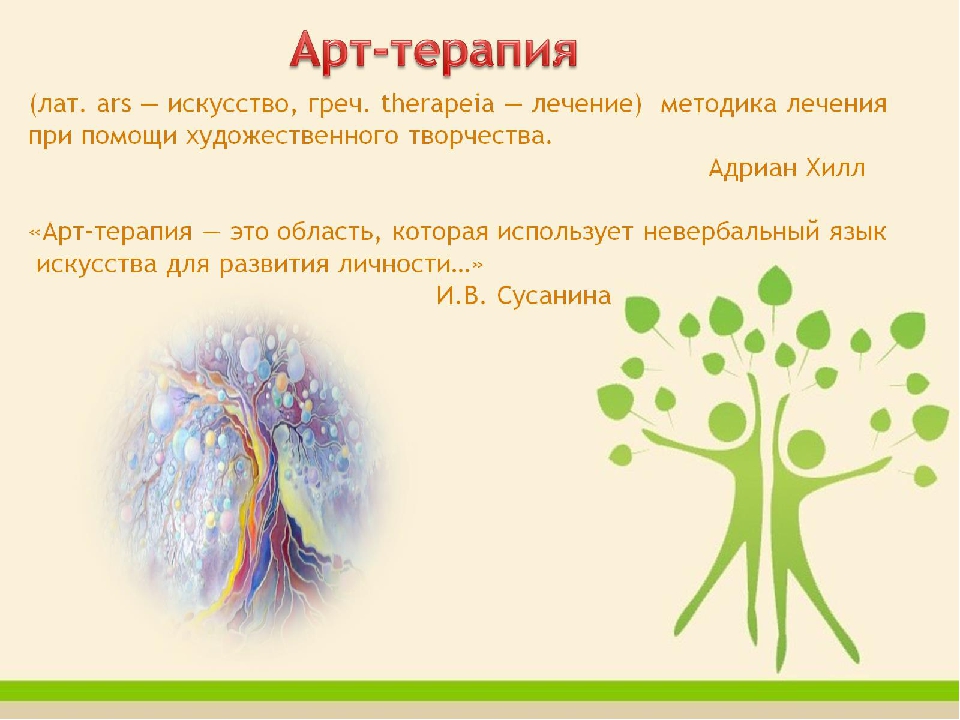 Арт-терапия

(лат. ars — искусство, греч. therapeia — лечение) методика лечения при помощи художественного творчества.

Адриан Хилл

«Арт-терапия — это область, которая использует невербальный язык искусства для развития личности…»

И.В. Сусанина